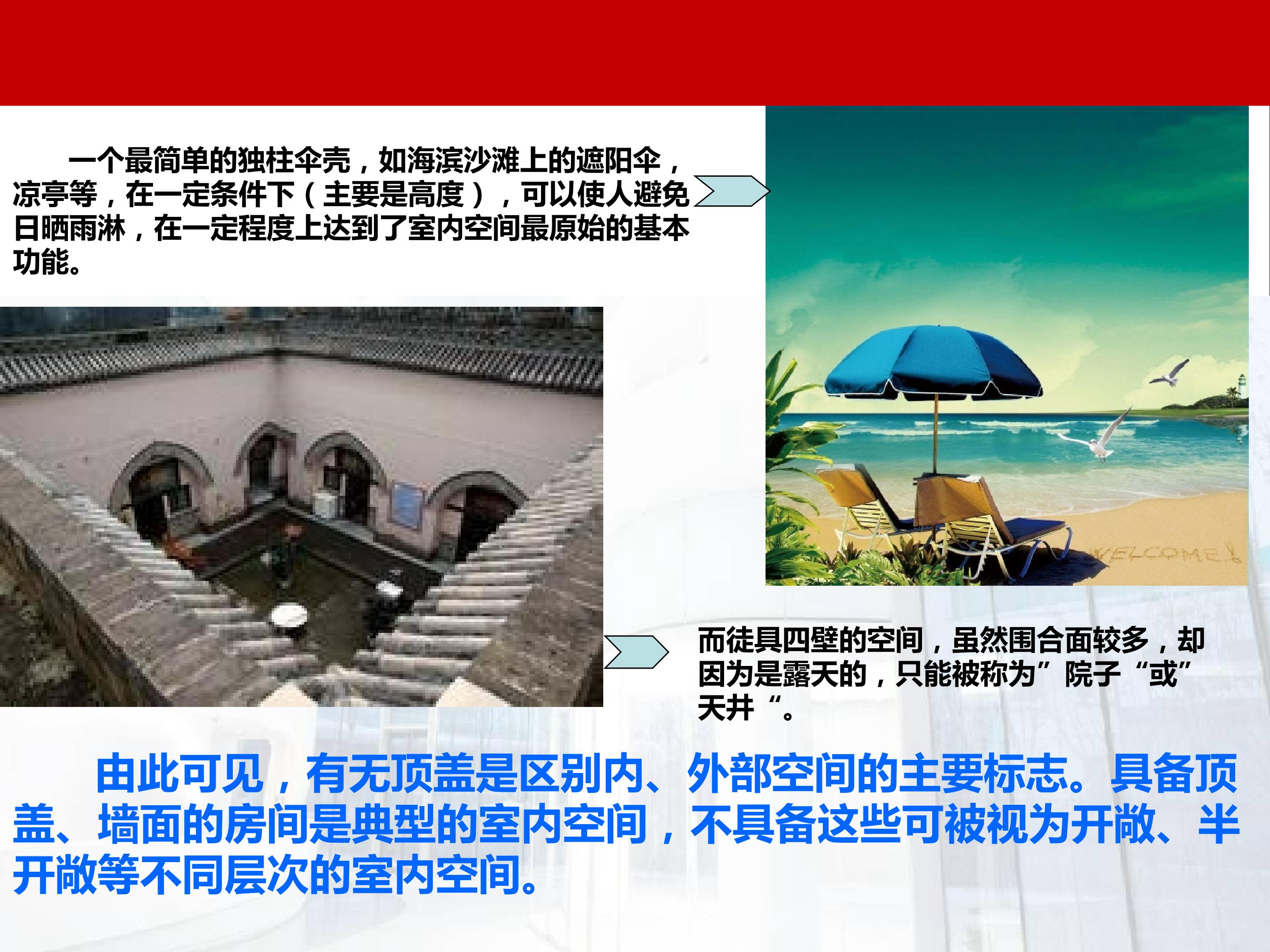 一个最简单的独柱伞壳，如海滨沙滩上的遮阳伞，凉亭等，在一定条件下（主要是高度），可以使人避免日晒雨淋，在一定程度上达到了室内空间最原始的基本功能。

WELCOME!

而徒具四壁的空间，虽然围合面较多，却因为是露天的，只能被称为”院子“或”天井“。

由此可见，有无顶盖是区别内、外部空间的主要标志。具备顶盖、墙面的房间是典型的室内空间，不具备这些可被视为开敞、半开敞等不同层次的室内空间。